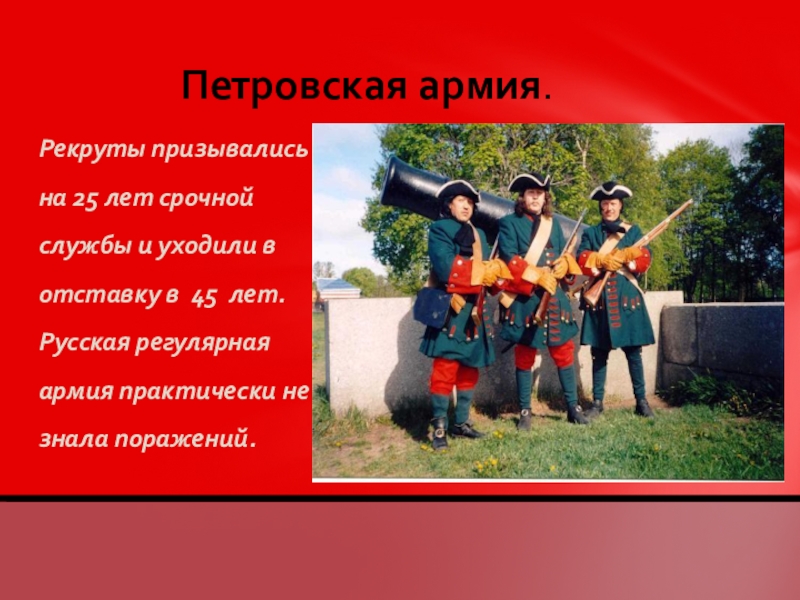 Петровская армия.

Рекруты призывались на 25 лет срочной службы и уходили в отставку в 45 лет. Русская регулярная армия практически не знала поражений.